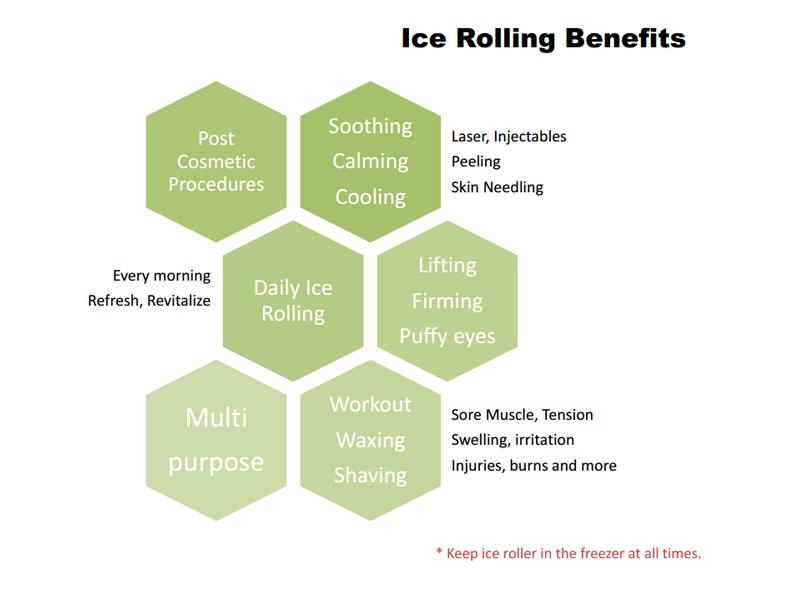 Ice Rolling Benefits

Post Cosmetic Procedures

Soothing
Calming
Cooling

Laser, Injectables
Peeling
Skin Needling

Every morning
Refresh, Revitalize

Daily Ice Rolling

Lifting
Firming
Puffy eyes

Multi purpose

Workout
Waxing
Shaving

Sore Muscle, Tension
Swelling, irritation
Injuries, burns and more

* Keep ice roller in the freezer at all times.